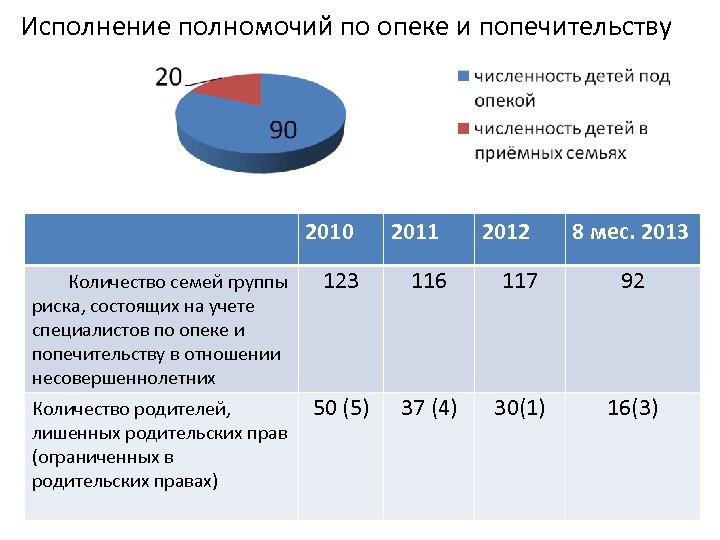 Исполнение полномочий по опеке и попечительству

20

90

численность детей под опекой

численность детей в приёмных семьях

| | 2010 | 2011 | 2012 | 8 мес. 2013 |
|---|---|---|---|---|
| Количество семей группы риска, состоящих на учете специалистов по опеке и попечительству в отношении несовершеннолетних | 123 | 116 | 117 | 92 |
| Количество родителей, лишенных родительских прав (ограниченных в родительских правах) | 50 (5) | 37 (4) | 30(1) | 16(3) |